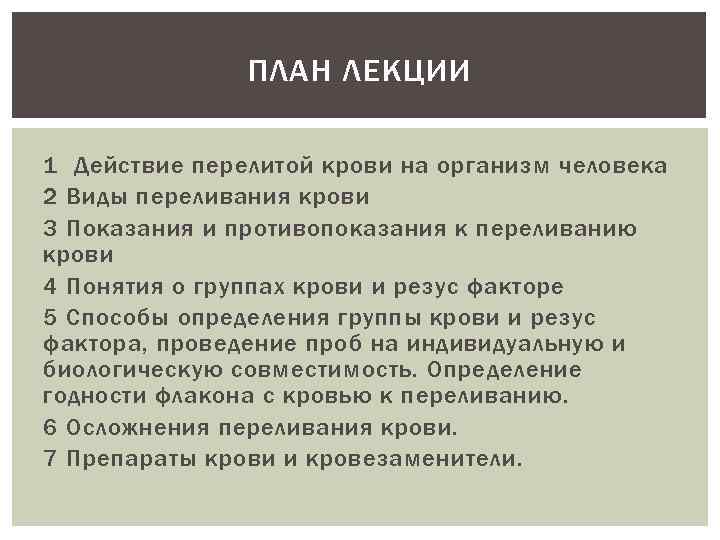 ПЛАН ЛЕКЦИИ

1 Действие перелитой крови на организм человека
2 Виды переливания крови
3 Показания и противопоказания к переливанию крови
4 Понятия о группах крови и резус факторе
5 Способы определения группы крови и резус фактора, проведение проб на индивидуальную и биологическую совместимость. Определение годности флакона с кровью к переливанию.
6 Осложнения переливания крови.
7 Препараты крови и кровезаменители.